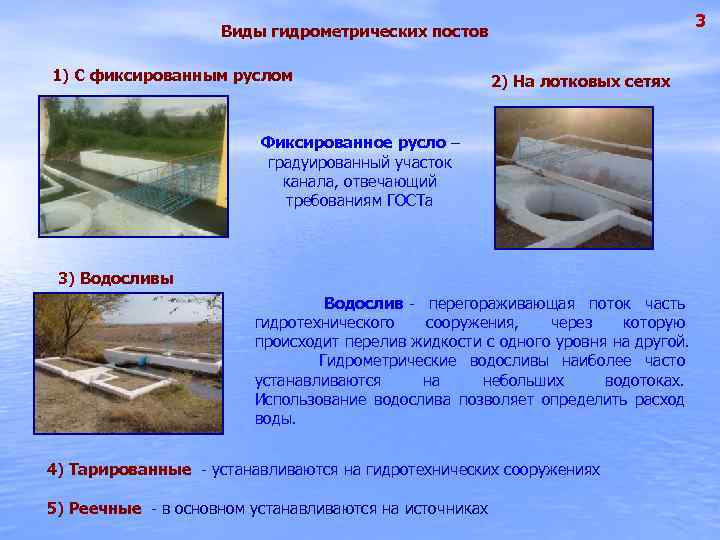 3

Виды гидрометрических постов

1) С фиксированным руслом

2) На лотковых сетях

Фиксированное русло – градуированный участок канала, отвечающий требованиям ГОСТа

3) Водосливы

Водослив - перегораживающая поток часть гидротехнического сооружения, через которую происходит перелив жидкости с одного уровня на другой.

Гидрометрические водосливы наиболее часто устанавливаются на небольших водотоках. Использование водослива позволяет определить расход воды.

4) Тарированные - устанавливаются на гидротехнических сооружениях

5) Реечные - в основном устанавливаются на источниках